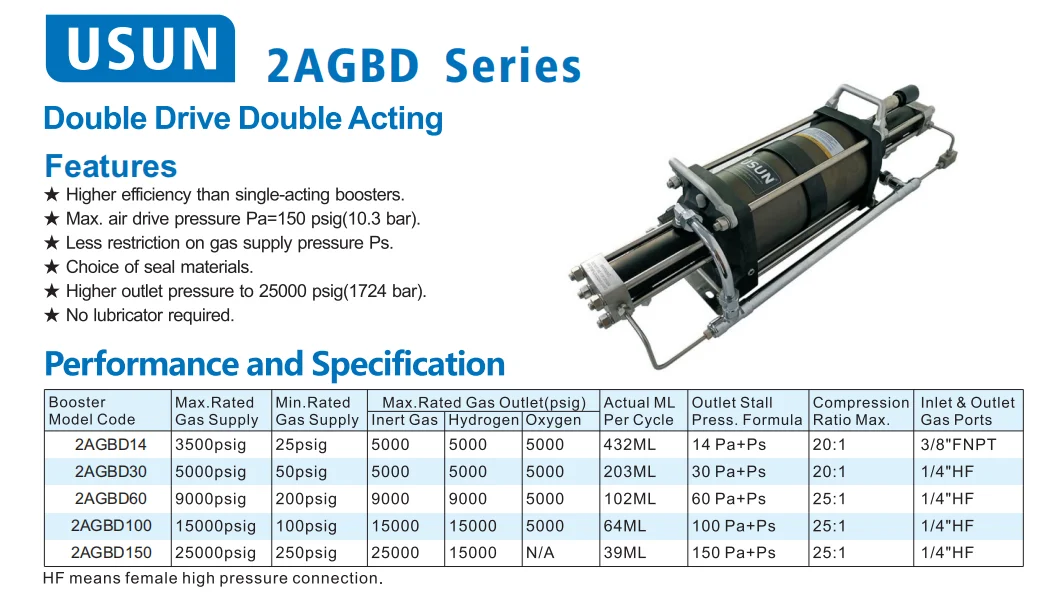 USUN 2AGBD Series

Double Drive Double Acting

Features
★ Higher efficiency than single-acting boosters.
★ Max. air drive pressure Pa=150 psig(10.3 bar).
★ Less restriction on gas supply pressure Ps.
★ Choice of seal materials.
★ Higher outlet pressure to 25000 psig(1724 bar).
★ No lubricator required.

USUN

Performance and Specification

| Booster Model Code | Max.Rated Gas Supply | Min.Rated Gas Supply | Max.Rated Gas Outlet(psig) Inert Gas | Max.Rated Gas Outlet(psig) Hydrogen | Max.Rated Gas Outlet(psig) Oxygen | Actual ML Per Cycle | Outlet Stall Press. Formula | Compression Ratio Max. | Inlet & Outlet Gas Ports |
|---|---|---|---|---|---|---|---|---|---|
| 2AGBD14 | 3500psig | 25psig | 5000 | 5000 | 5000 | 432ML | 14 Pa+Ps | 20:1 | 3/8"FNPT |
| 2AGBD30 | 5000psig | 50psig | 5000 | 5000 | 5000 | 203ML | 30 Pa+Ps | 20:1 | 1/4"HF |
| 2AGBD60 | 9000psig | 200psig | 9000 | 9000 | 5000 | 102ML | 60 Pa+Ps | 25:1 | 1/4"HF |
| 2AGBD100 | 15000psig | 100psig | 15000 | 15000 | 5000 | 64ML | 100 Pa+Ps | 25:1 | 1/4"HF |
| 2AGBD150 | 25000psig | 250psig | 25000 | 15000 | N/A | 39ML | 150 Pa+Ps | 25:1 | 1/4"HF |

HF means female high pressure connection.